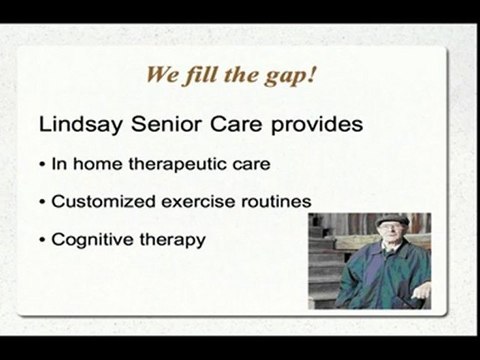 We fill the gap!

Lindsay Senior Care provides

• In home therapeutic care

• Customized exercise routines

• Cognitive therapy